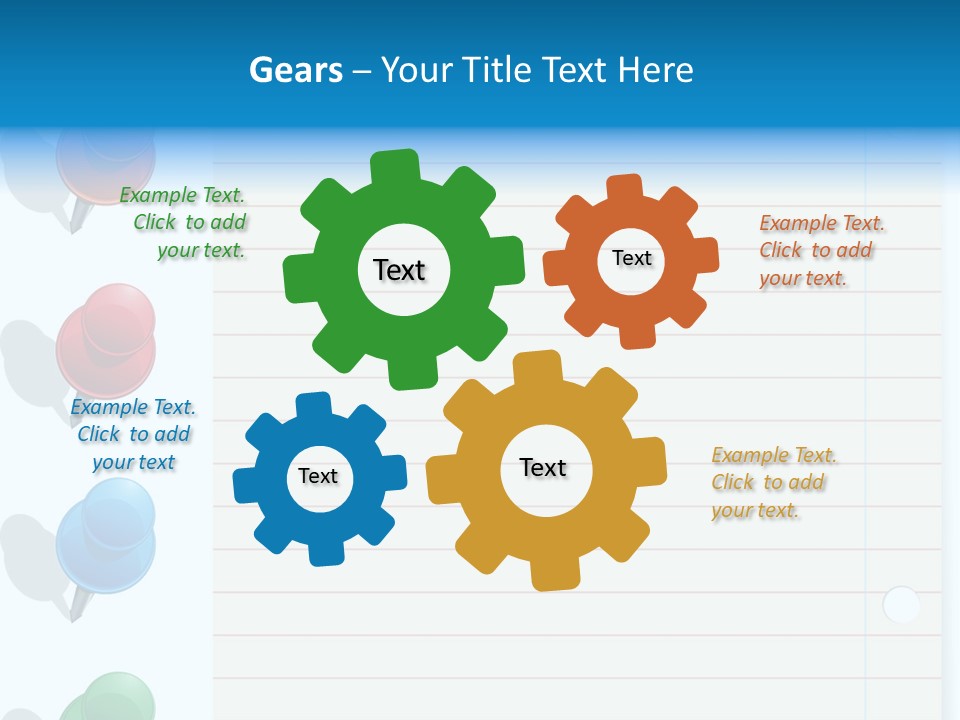 Gears – Your Title Text Here

Example Text. Click to add your text.

Text

Text

Example Text. Click to add your text.

Example Text. Click to add your text

Text

Text

Example Text. Click to add your text.